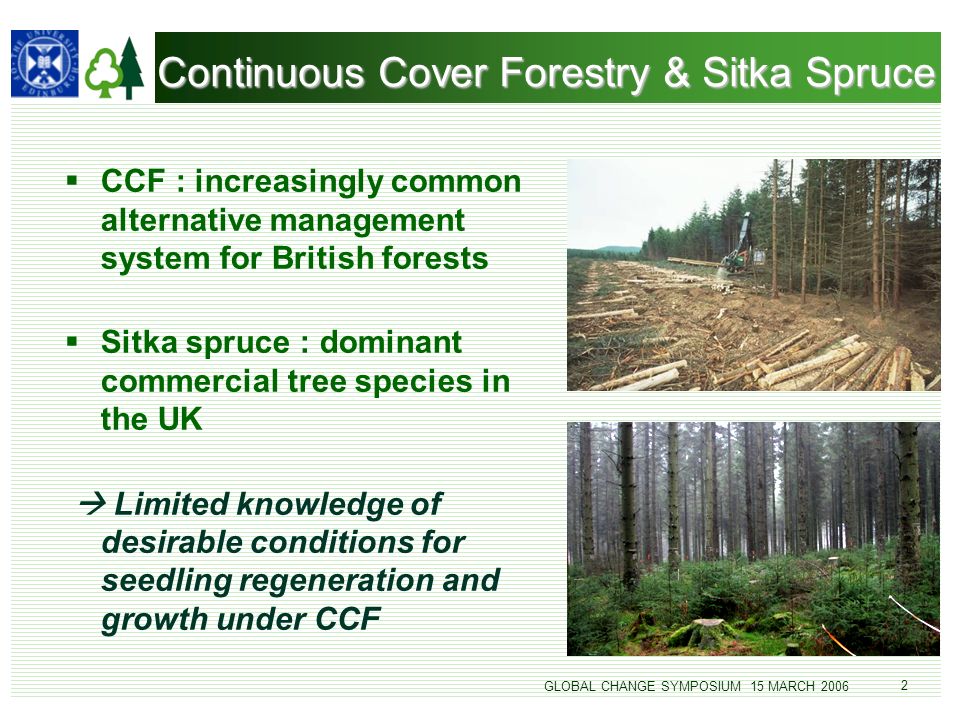 THE UNIVERSITY OF EDINBURGH

Continuous Cover Forestry & Sitka Spruce

▪ CCF : increasingly common alternative management system for British forests

▪ Sitka spruce : dominant commercial tree species in the UK

→ Limited knowledge of desirable conditions for seedling regeneration and growth under CCF

GLOBAL CHANGE SYMPOSIUM 15 MARCH 2006 2